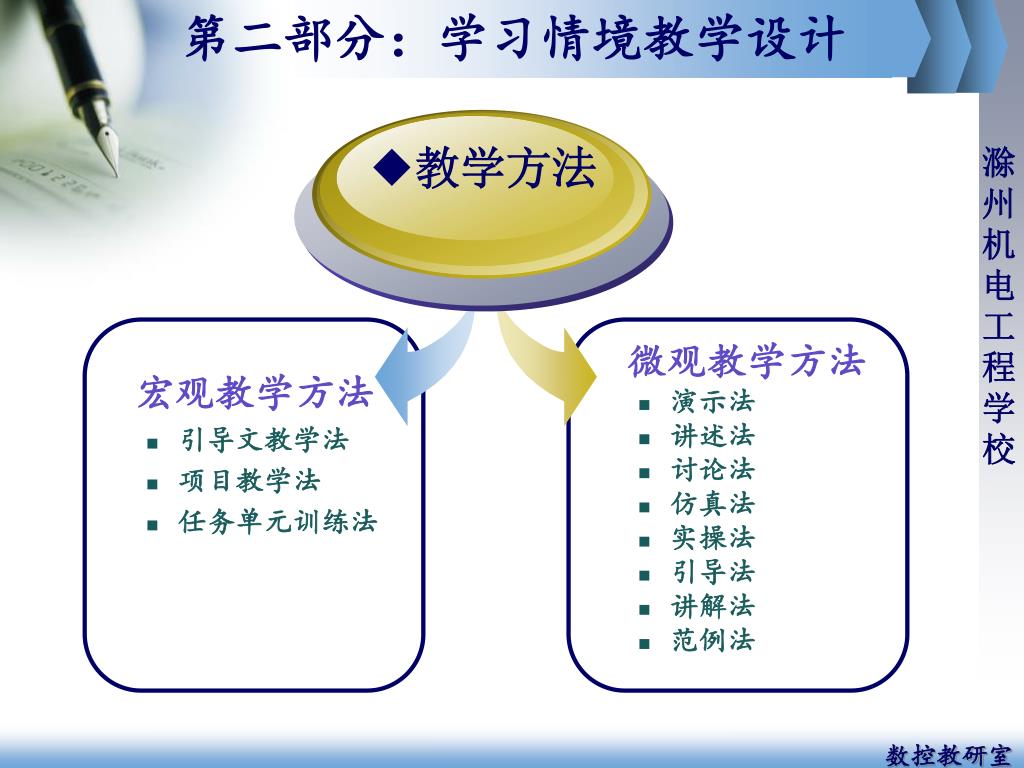 第二部分：学习情境教学设计

◆教学方法

宏观教学方法
▪ 引导文教学法
▪ 项目教学法
▪ 任务单元训练法

微观教学方法
▪ 演示法
▪ 讲述法
▪ 讨论法
▪ 仿真法
▪ 实操法
▪ 引导法
▪ 讲解法
▪ 范例法

滁州机电工程学校

数控教研室